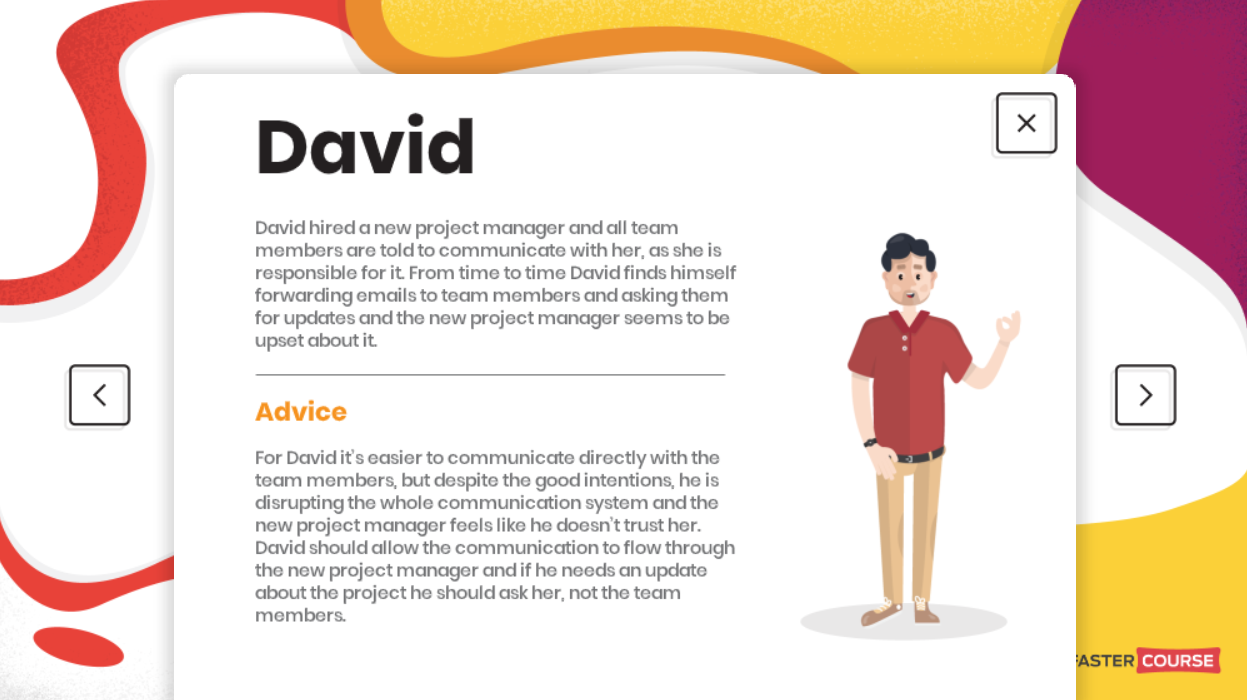 David

David hired a new project manager and all team members are told to communicate with her, as she is responsible for it. From time to time David finds himself forwarding emails to team members and asking them for updates and the new project manager seems to be upset about it.

Advice

For David it's easier to communicate directly with the team members, but despite the good intentions, he is disrupting the whole communication system and the new project manager feels like he doesn't trust her. David should allow the communication to flow through the new project manager and if he needs an update about the project he should ask her, not the team members.

FASTER COURSE